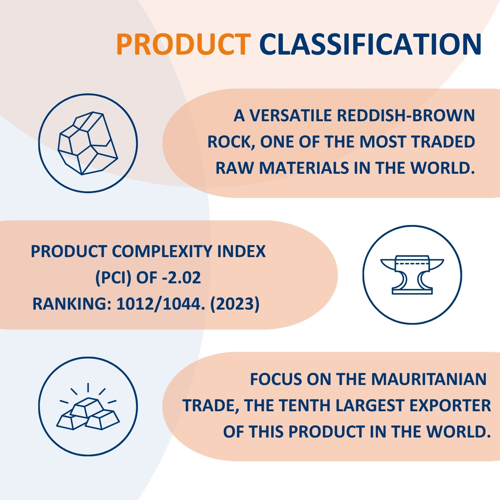 PRODUCT CLASSIFICATION

A VERSATILE REDDISH-BROWN ROCK, ONE OF THE MOST TRADED RAW MATERIALS IN THE WORLD.

PRODUCT COMPLEXITY INDEX (PCI) OF -2.02 RANKING: 1012/1044. (2023)

FOCUS ON THE MAURITANIAN TRADE, THE TENTH LARGEST EXPORTER OF THIS PRODUCT IN THE WORLD.